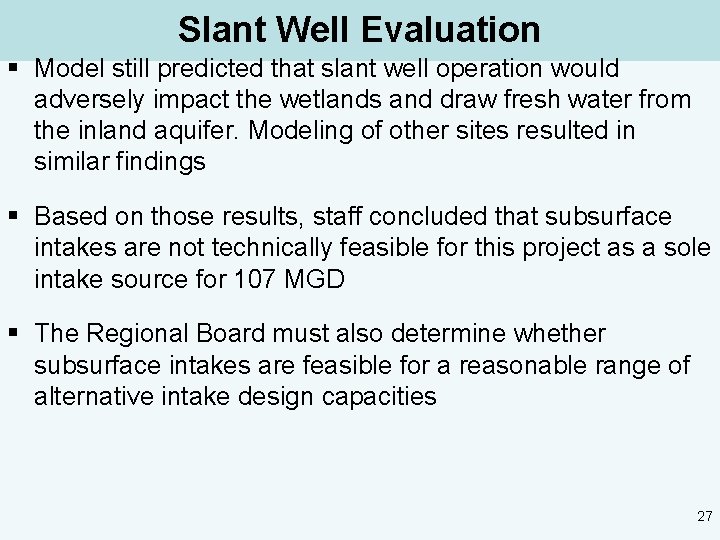 Slant Well Evaluation

▪ Model still predicted that slant well operation would adversely impact the wetlands and draw fresh water from the inland aquifer. Modeling of other sites resulted in similar findings

▪ Based on those results, staff concluded that subsurface intakes are not technically feasible for this project as a sole intake source for 107 MGD

▪ The Regional Board must also determine whether subsurface intakes are feasible for a reasonable range of alternative intake design capacities

27